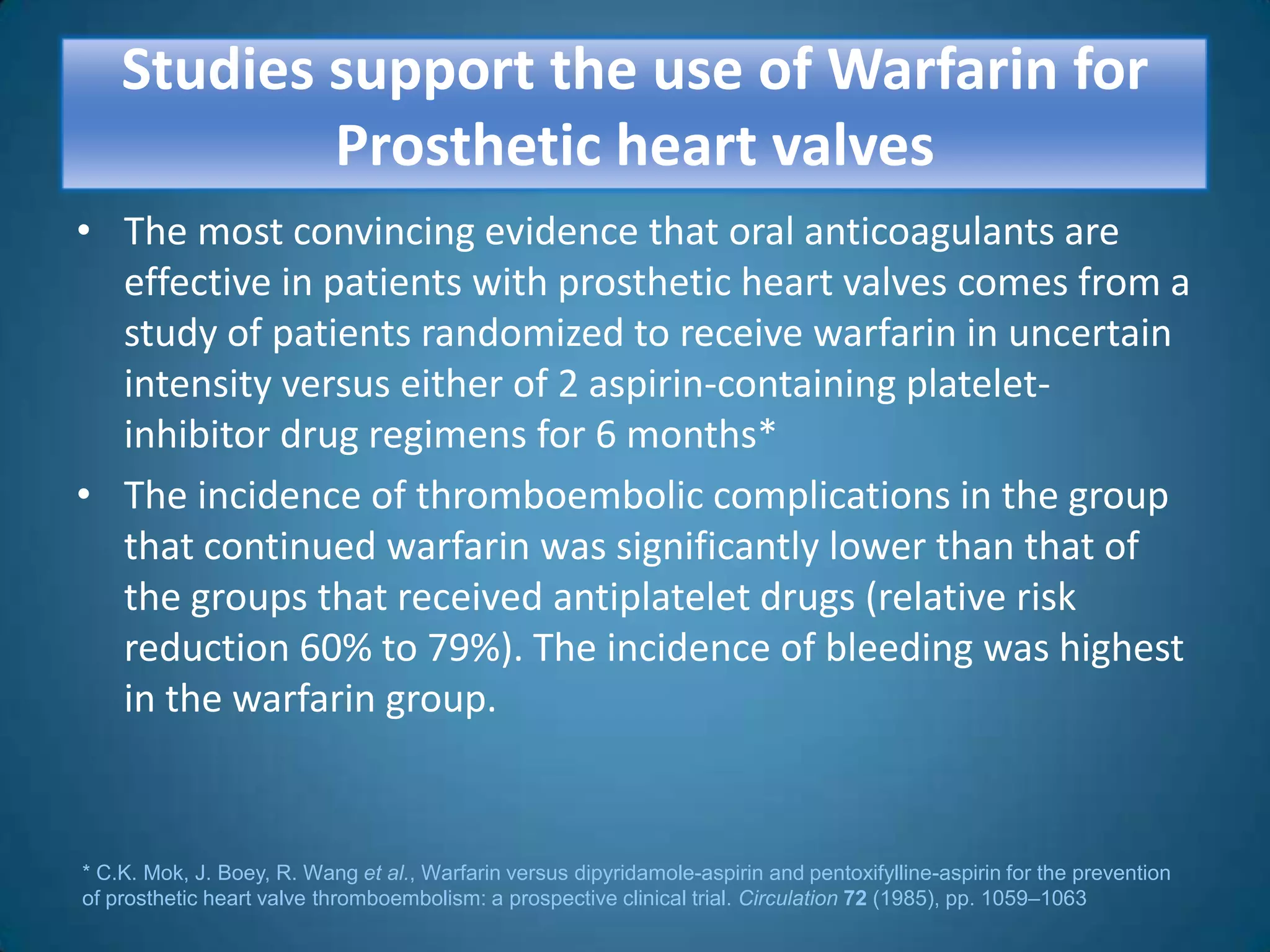 Studies support the use of Warfarin for Prosthetic heart valves

• The most convincing evidence that oral anticoagulants are effective in patients with prosthetic heart valves comes from a study of patients randomized to receive warfarin in uncertain intensity versus either of 2 aspirin-containing platelet-inhibitor drug regimens for 6 months*

• The incidence of thromboembolic complications in the group that continued warfarin was significantly lower than that of the groups that received antiplatelet drugs (relative risk reduction 60% to 79%). The incidence of bleeding was highest in the warfarin group.

* C.K. Mok, J. Boey, R. Wang et al., Warfarin versus dipyridamole-aspirin and pentoxifylline-aspirin for the prevention of prosthetic heart valve thromboembolism: a prospective clinical trial. Circulation 72 (1985), pp. 1059–1063